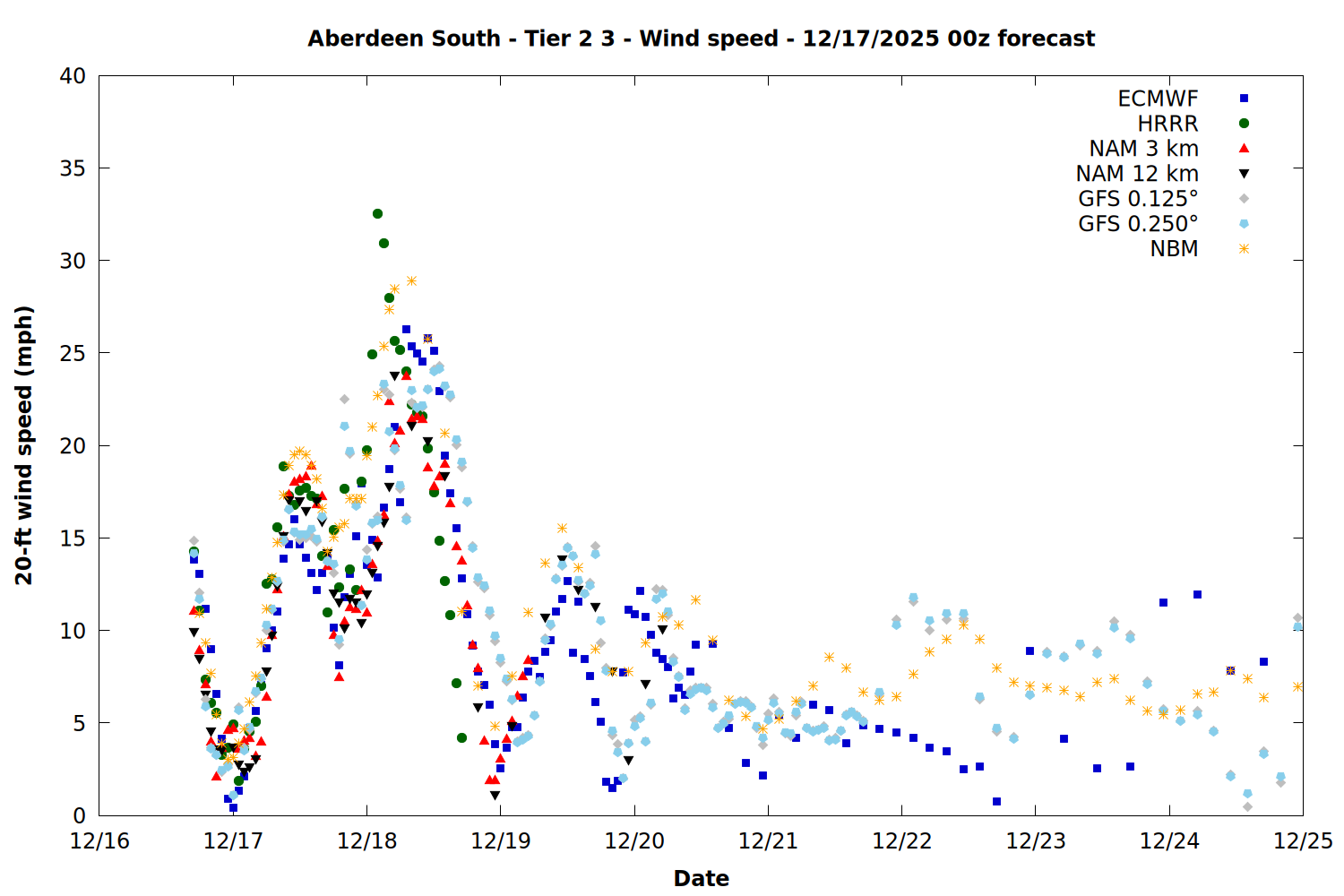 Aberdeen South - Tier 2 3 - Wind speed - 12/17/2025 00z forecast

ECMWF
HRRR
NAM 3 km
NAM 12 km
GFS 0.125°
GFS 0.250°
NBM

20-ft wind speed (mph)

40
35
30
25
20
15
10
5
0

12/16
12/17
12/18
12/19
12/20
12/21
12/22
12/23
12/24
12/25

Date